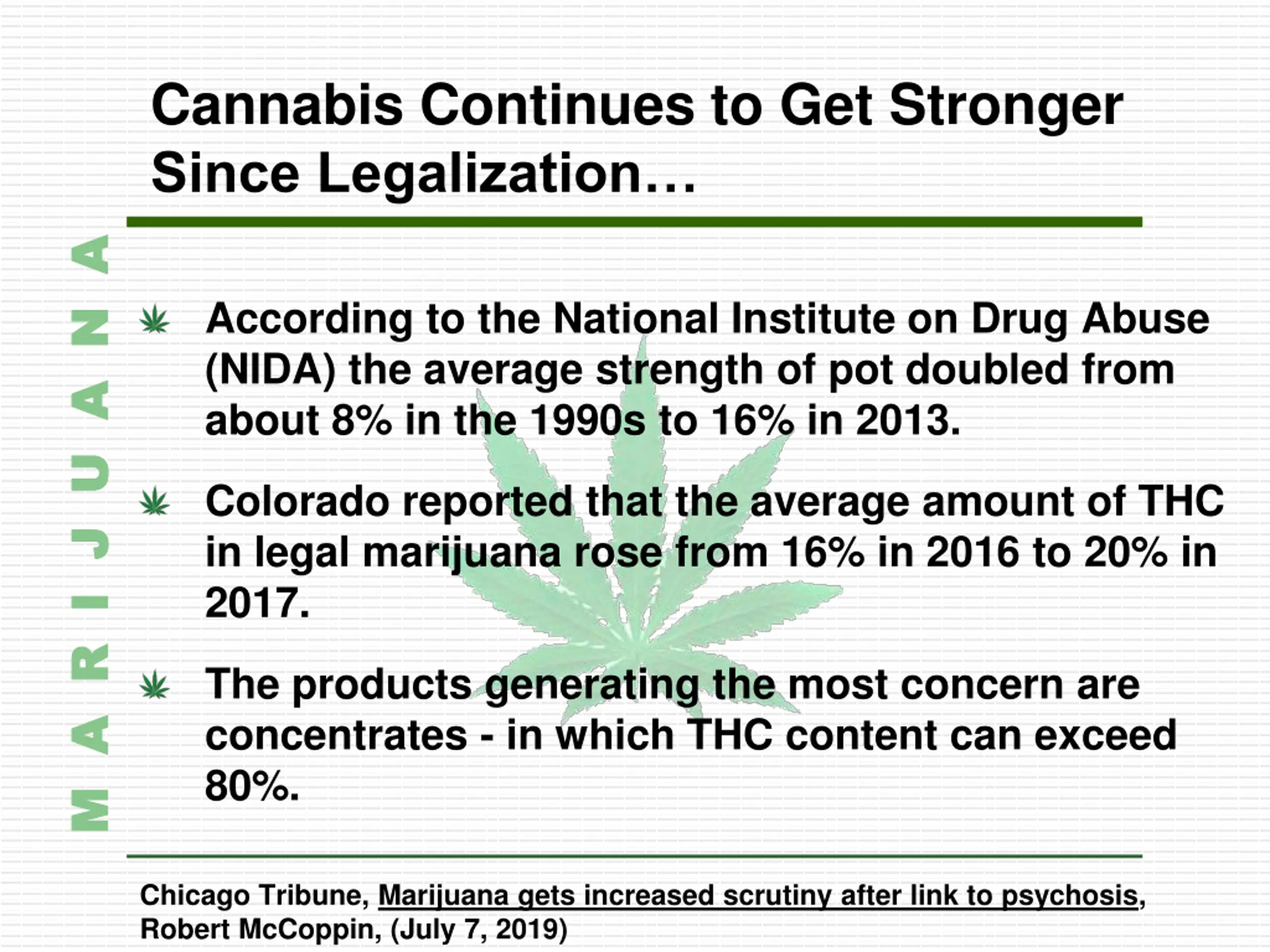 Cannabis Continues to Get Stronger Since Legalization…

MARIJUANA

According to the National Institute on Drug Abuse (NIDA) the average strength of pot doubled from about 8% in the 1990s to 16% in 2013.

Colorado reported that the average amount of THC in legal marijuana rose from 16% in 2016 to 20% in 2017.

The products generating the most concern are concentrates - in which THC content can exceed 80%.

Chicago Tribune, Marijuana gets increased scrutiny after link to psychosis, Robert McCoppin, (July 7, 2019)